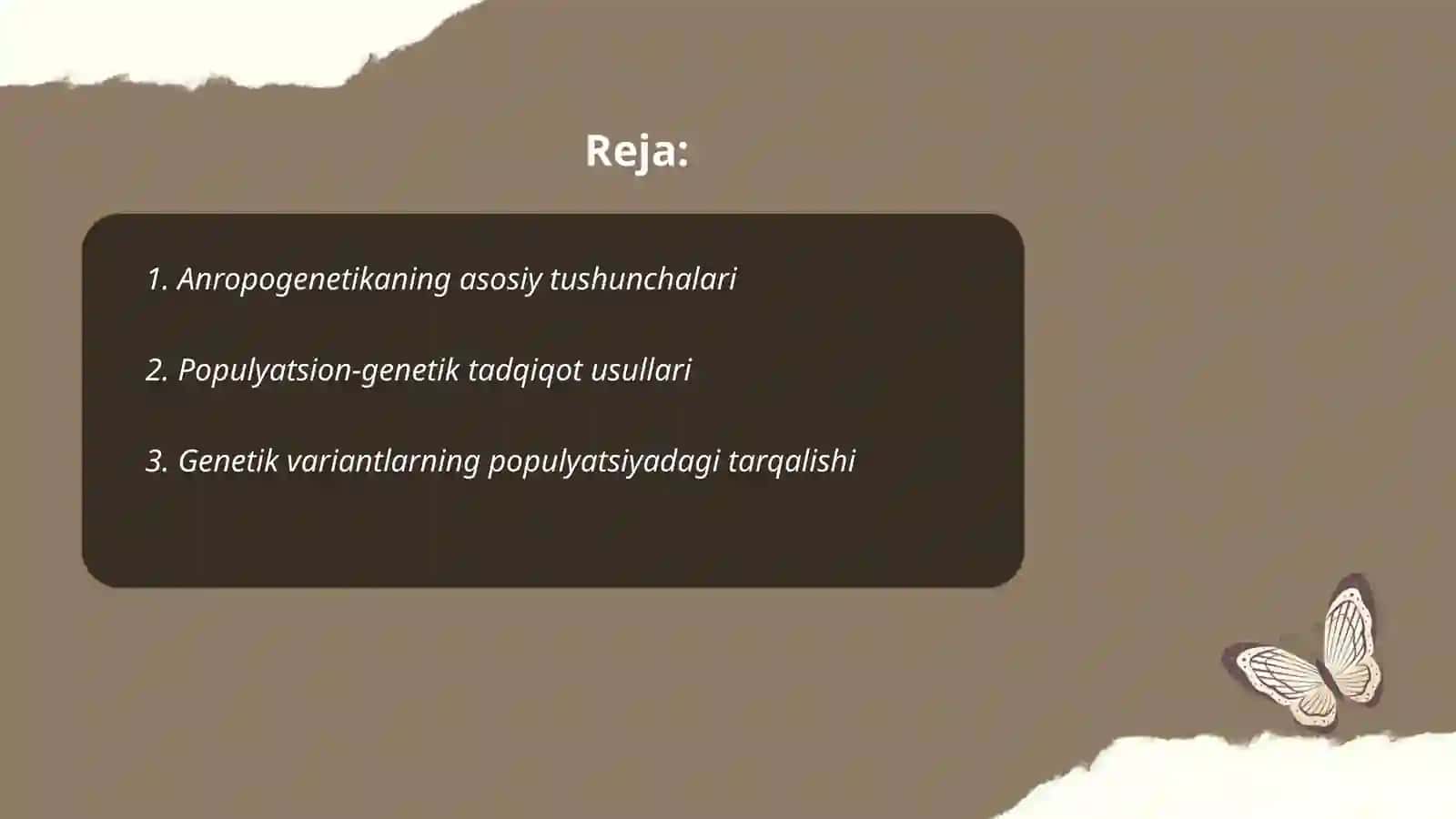 Reja:

1. Anropogenetikaning asosiy tushunchalari

2. Populyatsion-genetik tadqiqot usullari

3. Genetik variantlarning populyatsiyadagi tarqalishi